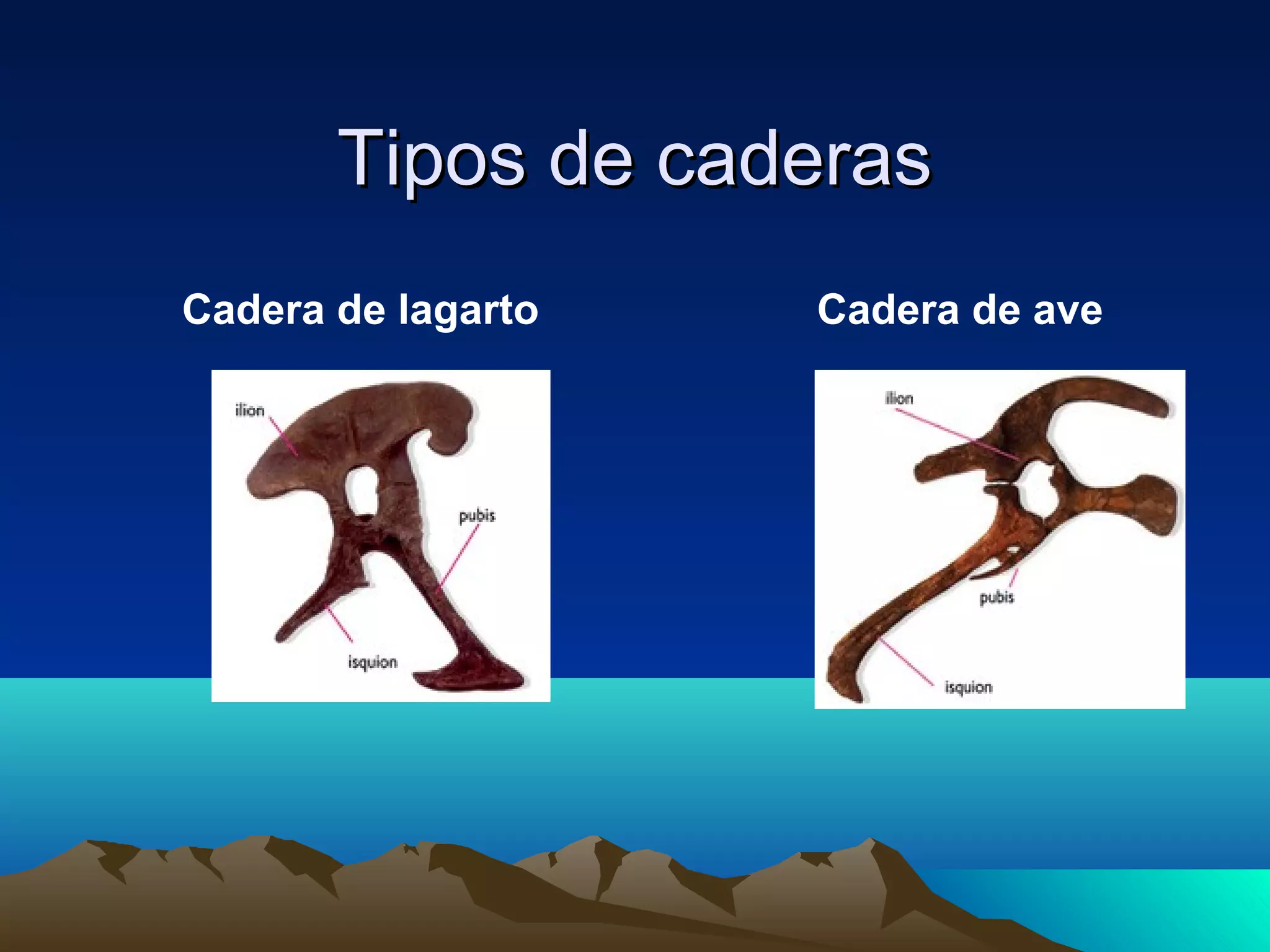 Tipos de caderas

Cadera de lagarto

ilion
pubis
isquion

Cadera de ave

ilion
pubis
isquion